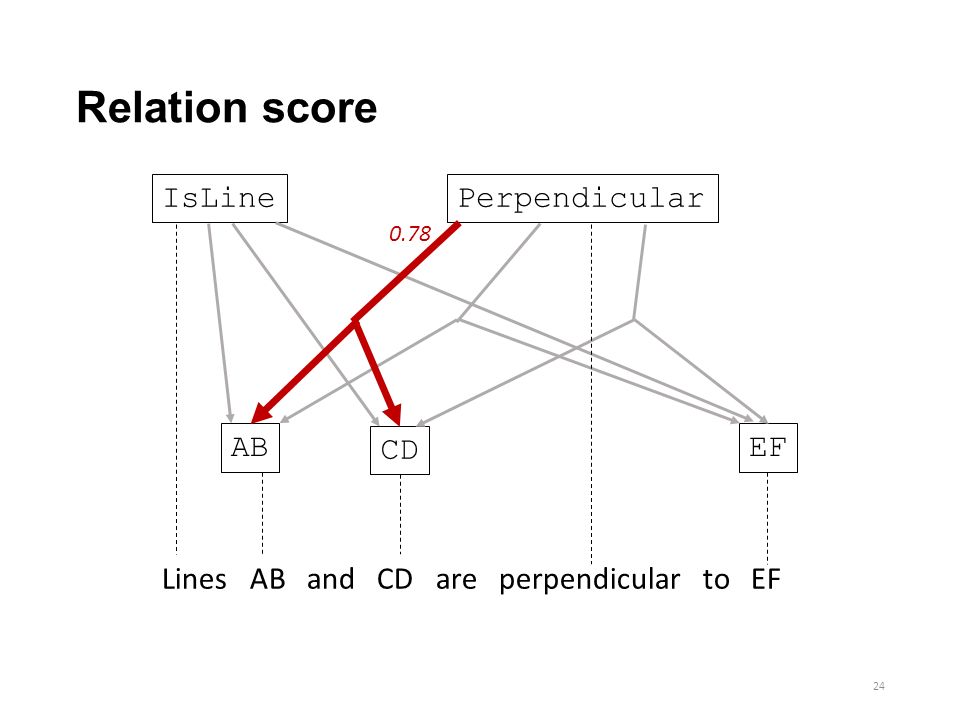 Relation score

IsLine

Perpendicular

0.78

AB

CD

EF

Lines AB and CD are perpendicular to EF

24